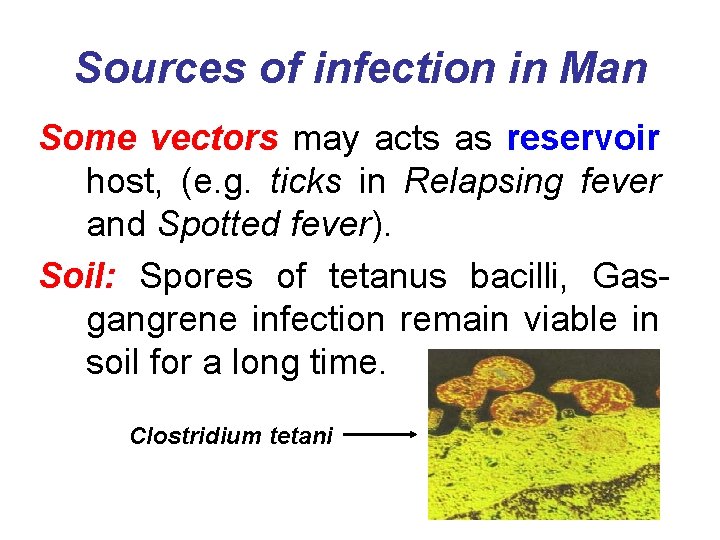 Sources of infection in Man

Some vectors may acts as reservoir host, (e.g. ticks in Relapsing fever and Spotted fever).

Soil: Spores of tetanus bacilli, Gas-gangrene infection remain viable in soil for a long time.

Clostridium tetani